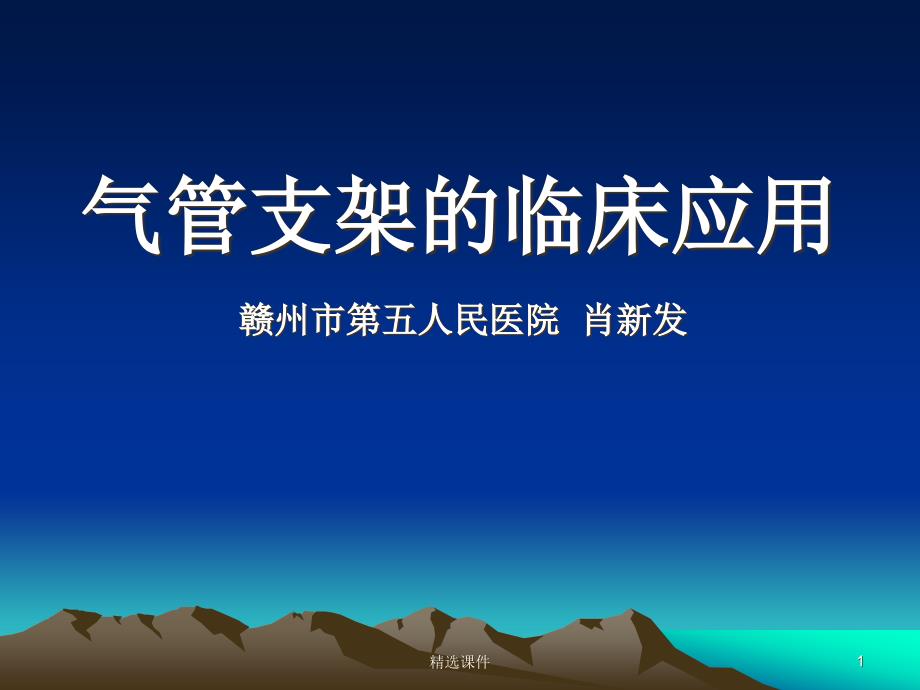 气管支架的临床应用

赣州市第五人民医院 肖新发

精选课件

1